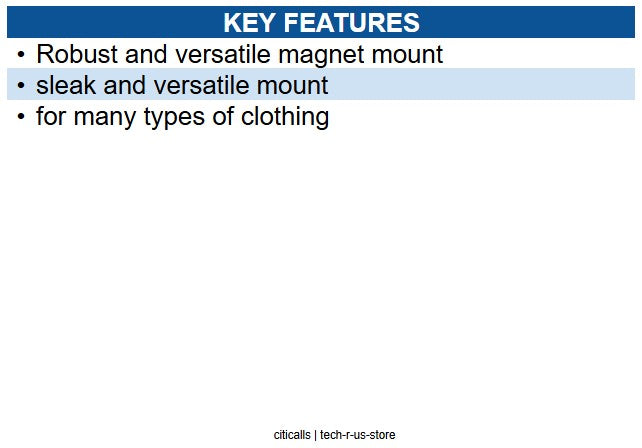 KEY FEATURES

• Robust and versatile magnet mount
• sleak and versatile mount
• for many types of clothing

citicalls | tech-r-us-store